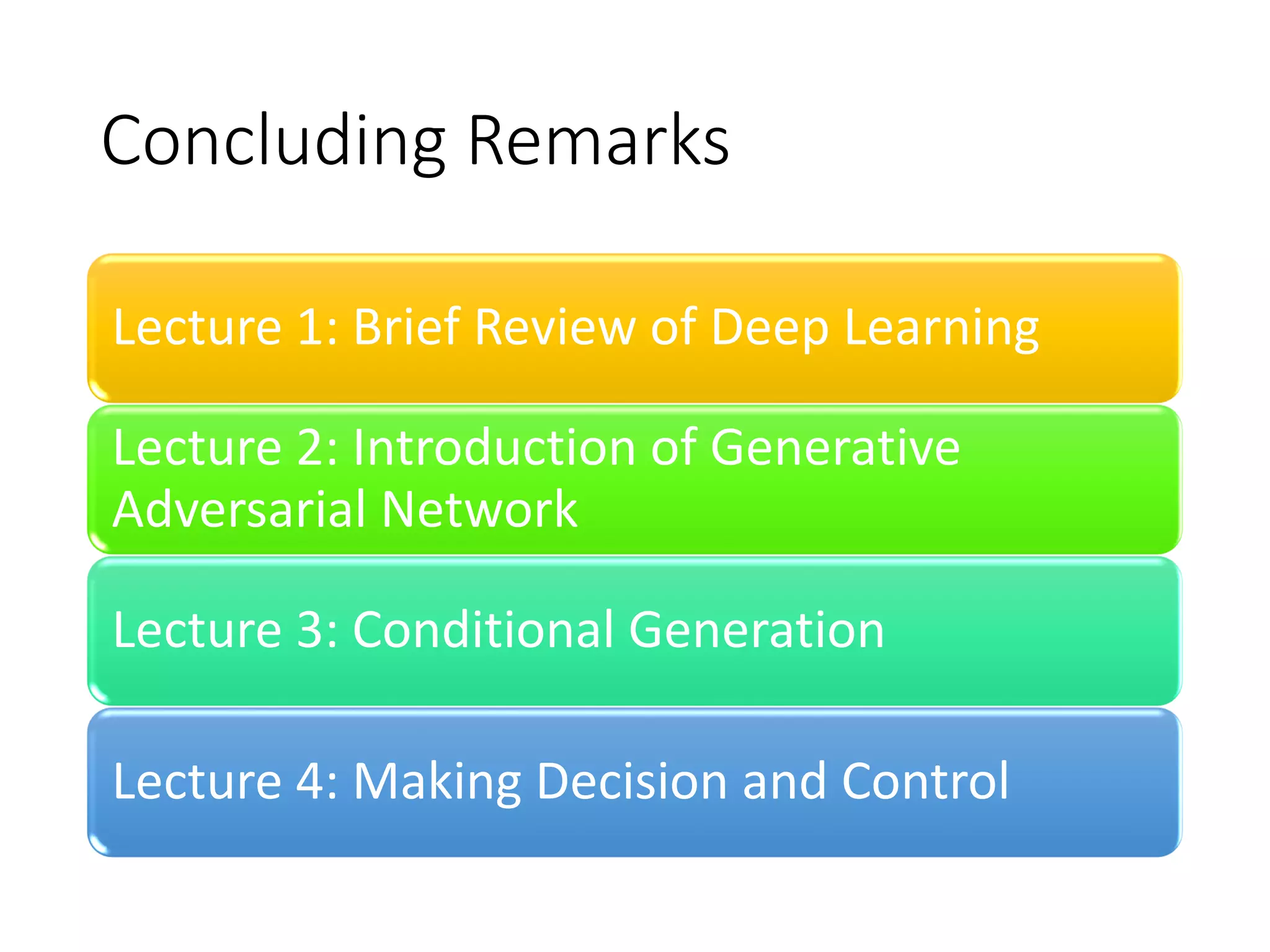 Concluding Remarks

Lecture 1: Brief Review of Deep Learning

Lecture 2: Introduction of Generative Adversarial Network

Lecture 3: Conditional Generation

Lecture 4: Making Decision and Control